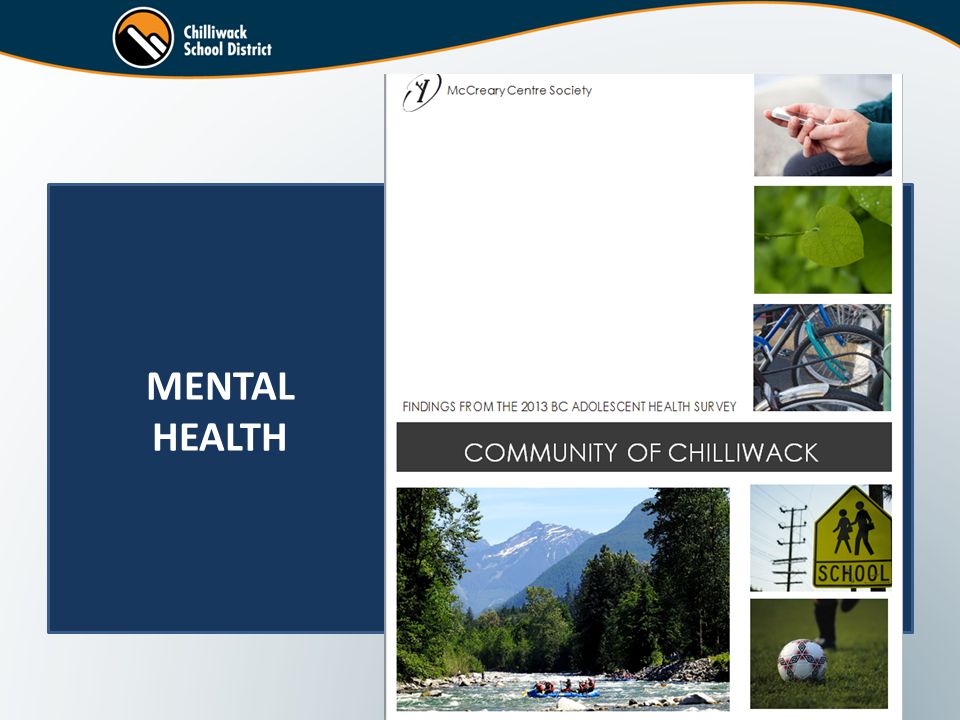 Chilliwack School District

MENTAL HEALTH

McCreary Centre Society

FINDINGS FROM THE 2013 BC ADOLESCENT HEALTH SURVEY

COMMUNITY OF CHILLIWACK

SCHOOL